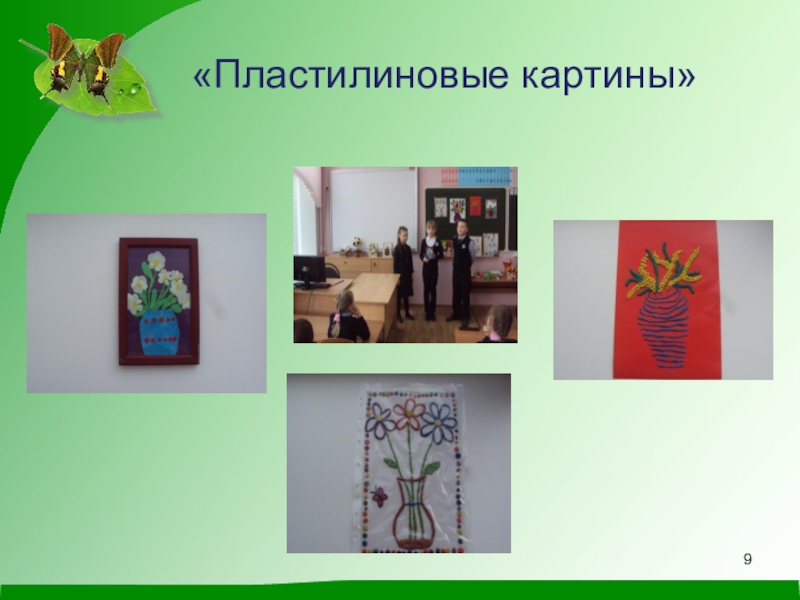 «Пластилиновые картины»

9